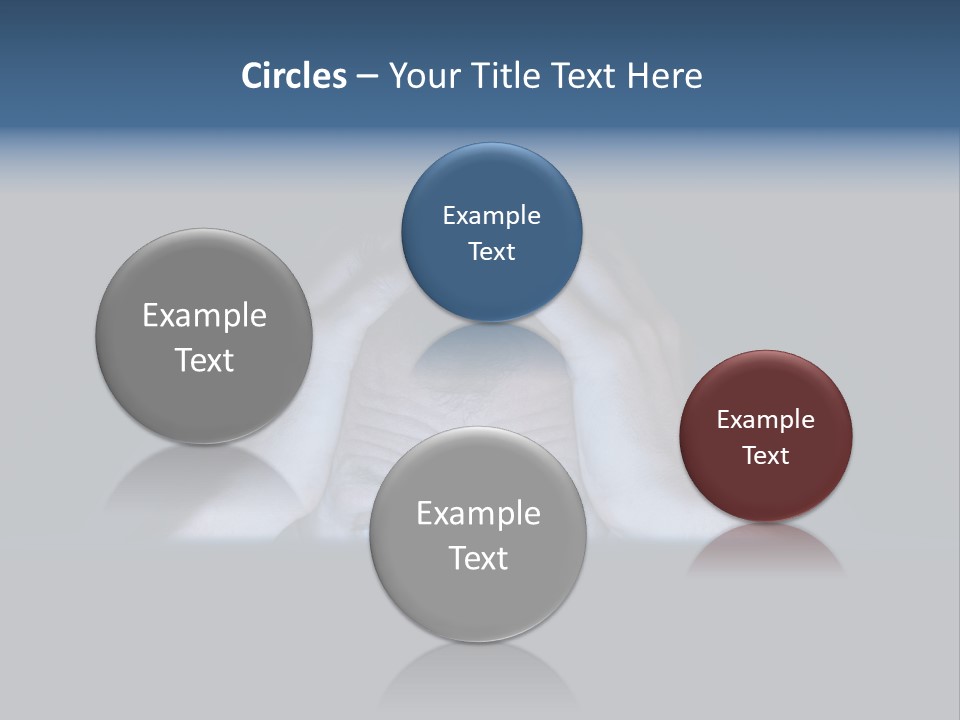 Circles – Your Title Text Here

Example Text

Example Text

Example Text

Example Text